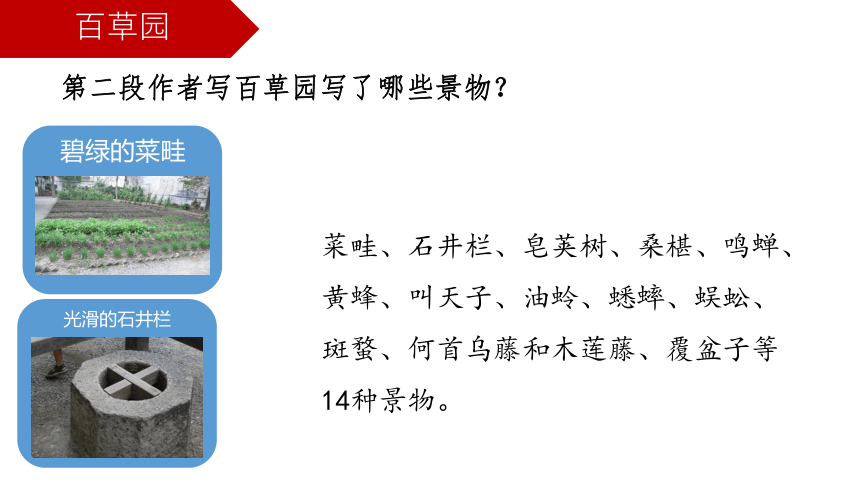 百草园

第二段作者写百草园写了哪些景物？

碧绿的菜畦

光滑的石井栏

菜畦、石井栏、皂荚树、桑椹、鸣蝉、黄蜂、叫天子、油蛉、蟋蟀、蜈蚣、斑蝥、何首乌藤和木莲藤、覆盆子等14种景物。